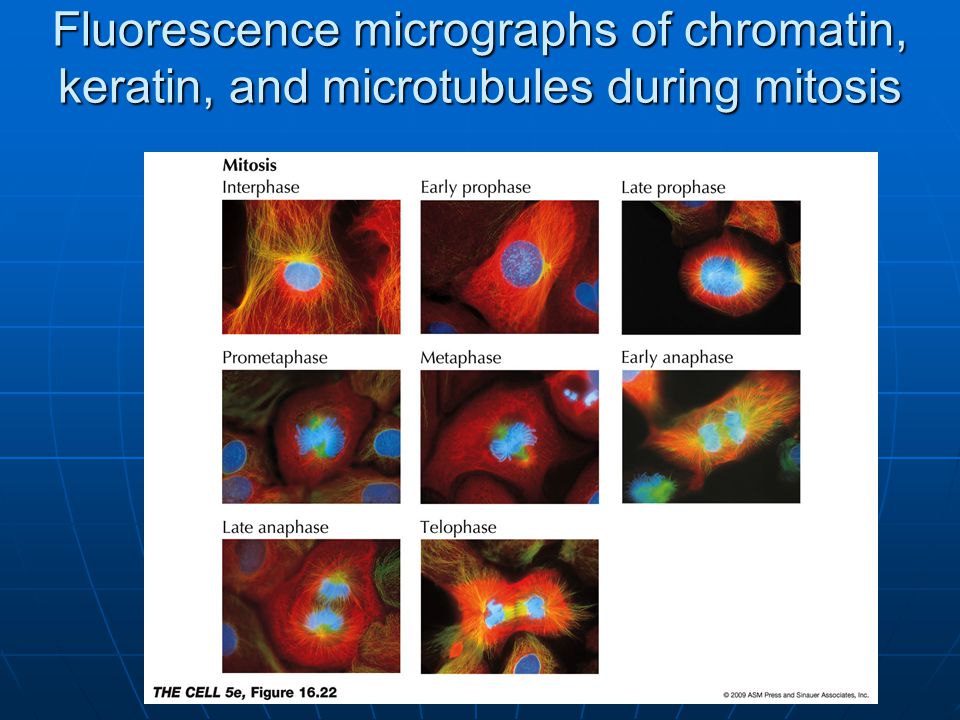 Fluorescence micrographs of chromatin, keratin, and microtubules during mitosis

Mitosis

Interphase

Early prophase

Late prophase

Prometaphase

Metaphase

Early anaphase

Late anaphase

Telophase

THE CELL 5e, Figure 16.22

© 2009 ASM Press and Sinauer Associates, Inc.